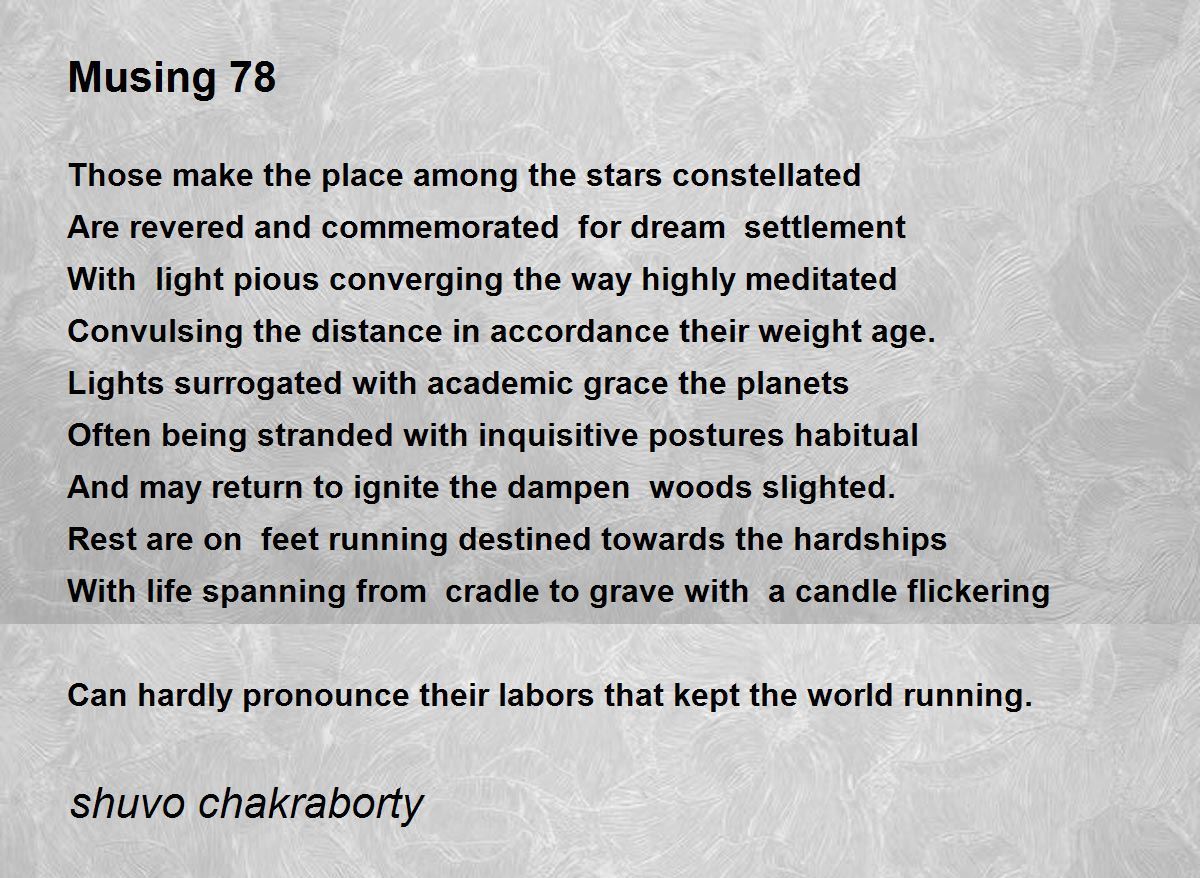 Musing 78

Those make the place among the stars constellated
Are revered and commemorated for dream settlement
With light pious converging the way highly meditated
Convulsing the distance in accordance their weight age.
Lights surrogated with academic grace the planets
Often being stranded with inquisitive postures habitual
And may return to ignite the dampen woods slighted.
Rest are on feet running destined towards the hardships
With life spanning from cradle to grave with a candle flickering

Can hardly pronounce their labors that kept the world running.

shuvo chakraborty